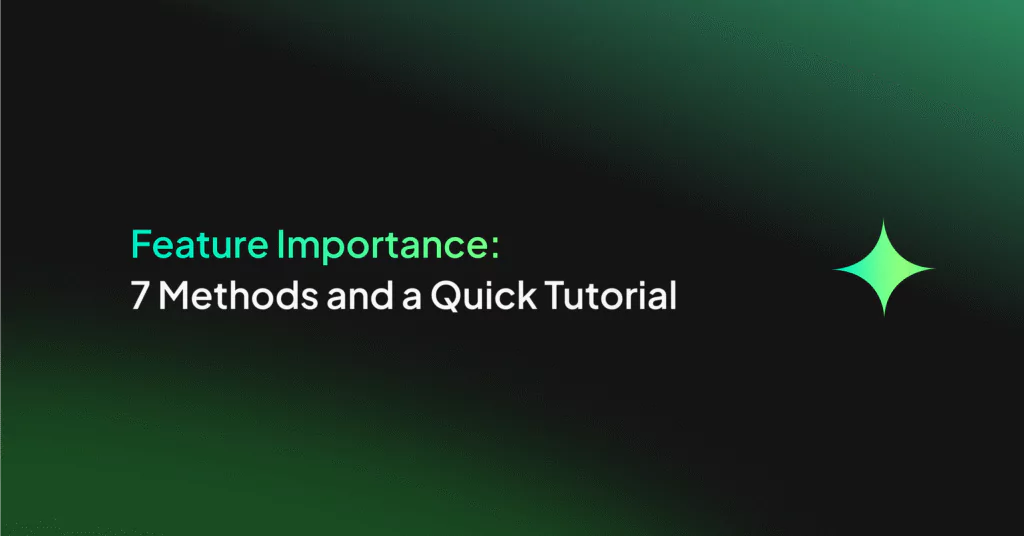 Feature Importance:
7 Methods and a Quick Tutorial